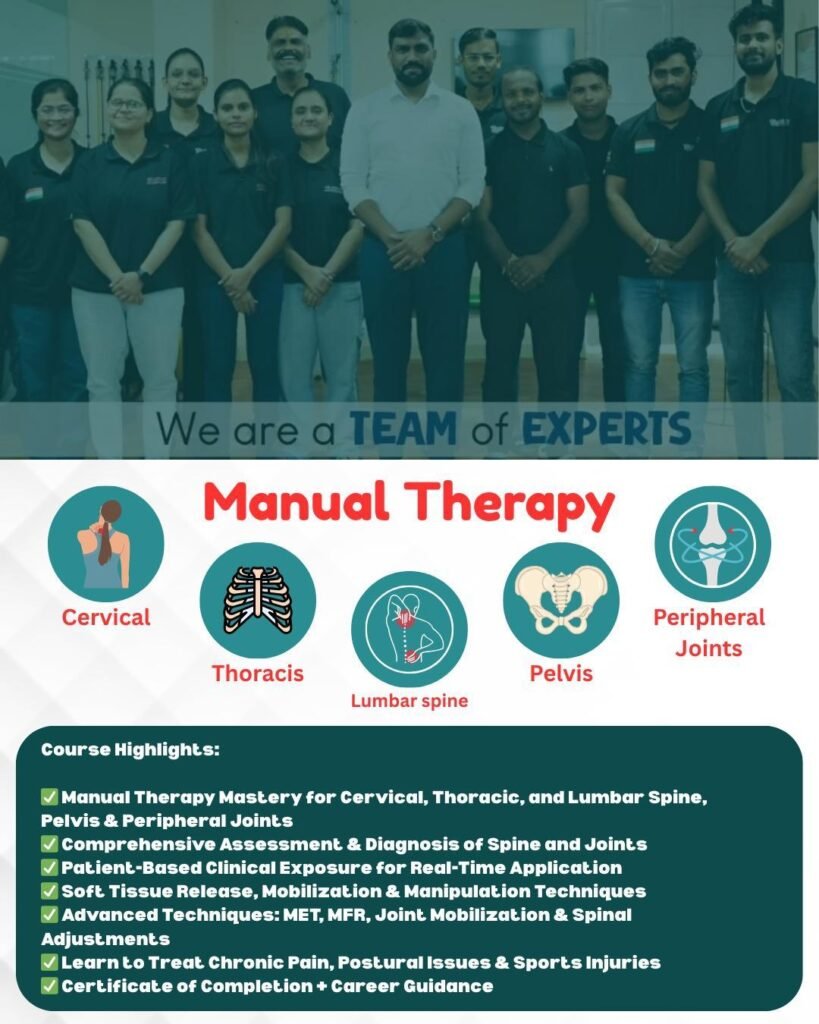 We are a TEAM of EXPERTS

Manual Therapy

Cervical

Thoracis

Lumbar spine

Pelvis

Peripheral Joints

Course Highlights:

✅ Manual Therapy Mastery for Cervical, Thoracic, and Lumbar Spine, Pelvis & Peripheral Joints
✅ Comprehensive Assessment & Diagnosis of Spine and Joints
✅ Patient-Based Clinical Exposure for Real-Time Application
✅ Soft Tissue Release, Mobilization & Manipulation Techniques
✅ Advanced Techniques: MET, MFR, Joint Mobilization & Spinal Adjustments
✅ Learn to Treat Chronic Pain, Postural Issues & Sports Injuries
✅ Certificate of Completion + Career Guidance